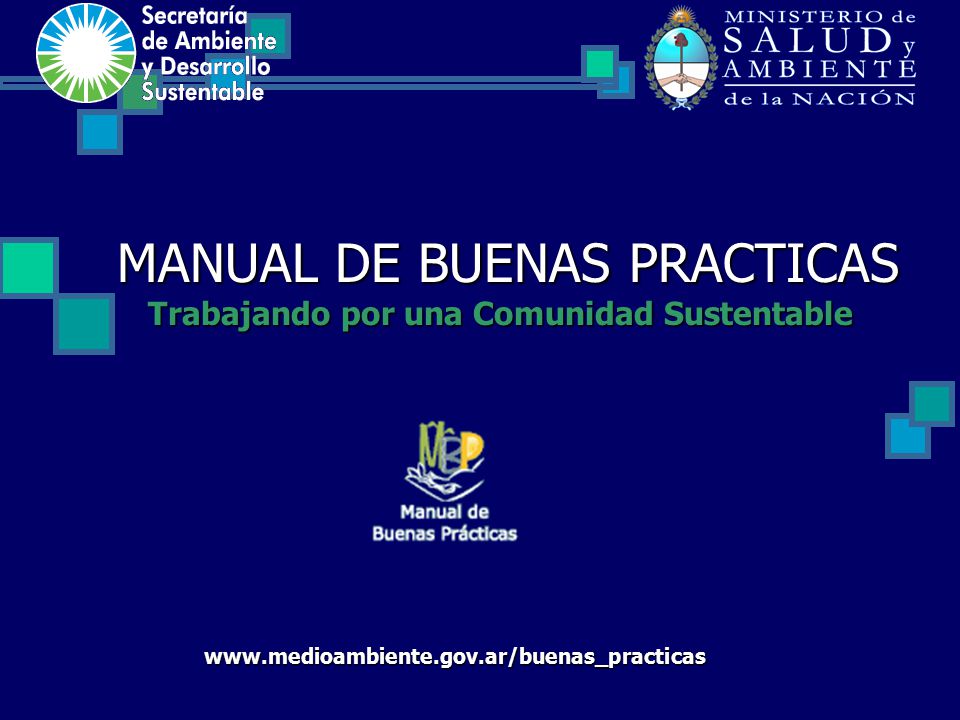 Secretaría de Ambiente y Desarrollo Sustentable

MINISTERIO de SALUD y AMBIENTE de la NACIÓN

MANUAL DE BUENAS PRACTICAS

Trabajando por una Comunidad Sustentable

MBP

Manual de Buenas Prácticas

www.medioambiente.gov.ar/buenas_practicas